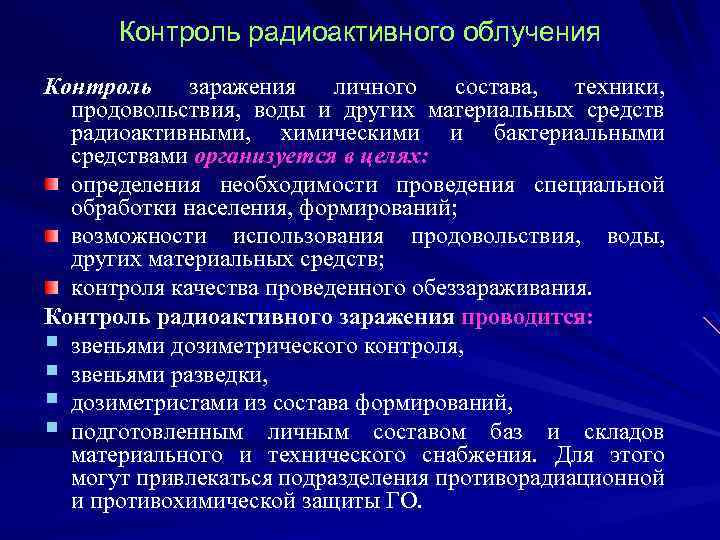 Контроль радиоактивного облучения

Контроль заражения личного состава, техники, продовольствия, воды и других материальных средств радиоактивными, химическими и бактериальными средствами организуется в целях:

определения необходимости проведения специальной обработки населения, формирований;

возможности использования продовольствия, воды, других материальных средств;

контроля качества проведенного обеззараживания.

Контроль радиоактивного заражения проводится:

звеньями дозиметрического контроля,

звеньями разведки,

дозиметристами из состава формирований,

подготовленным личным составом баз и складов материального и технического снабжения. Для этого могут привлекаться подразделения противорадиационной и противохимической защиты ГО.